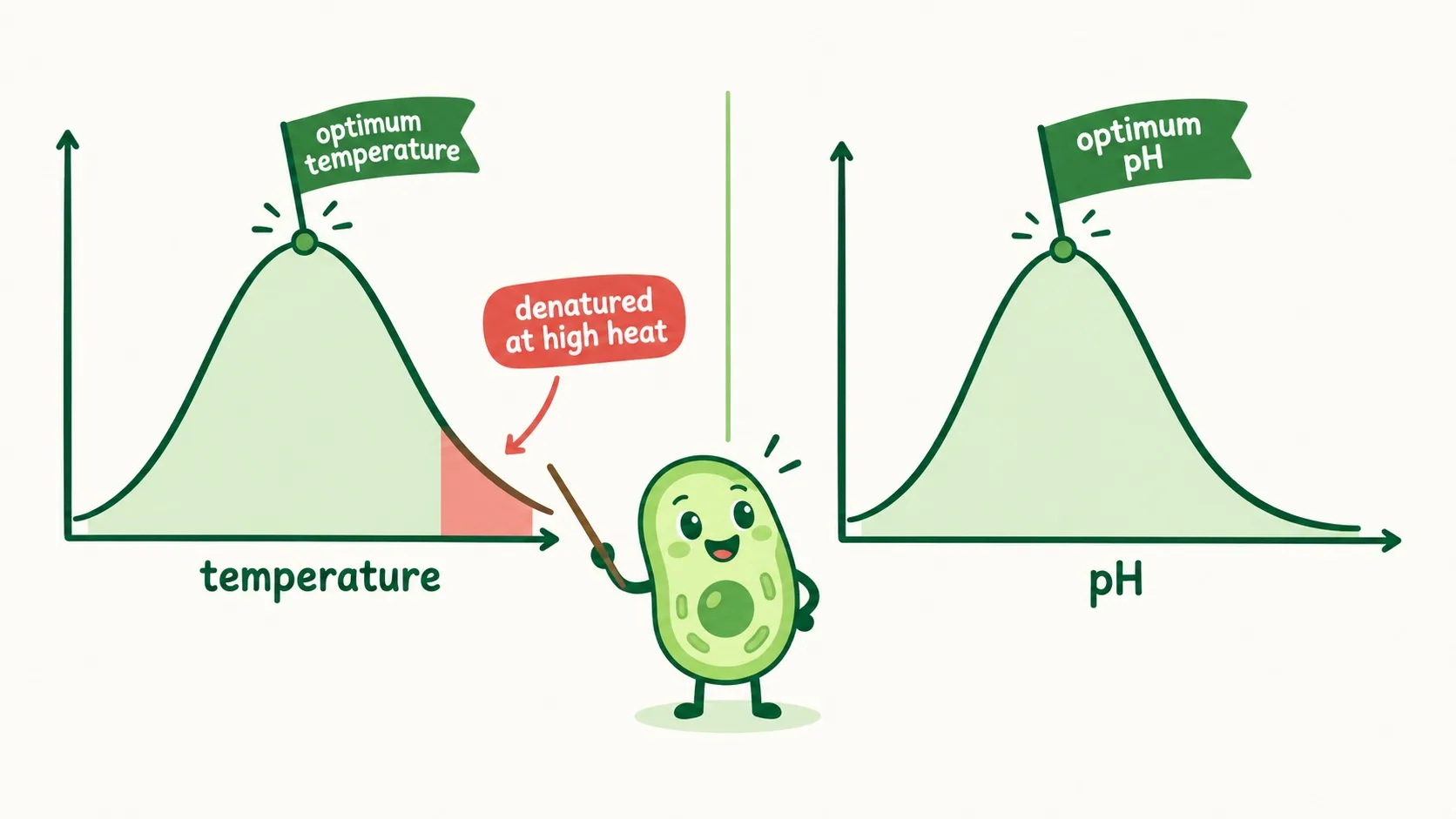 optimum temperature

denatured at high heat

temperature

optimum pH

pH